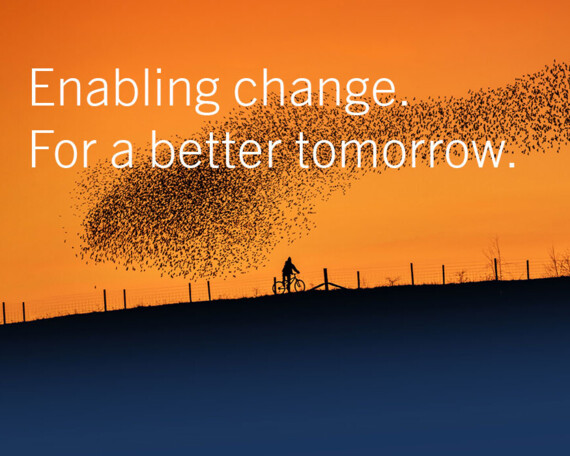 Enabling change.
For a better tomorrow.